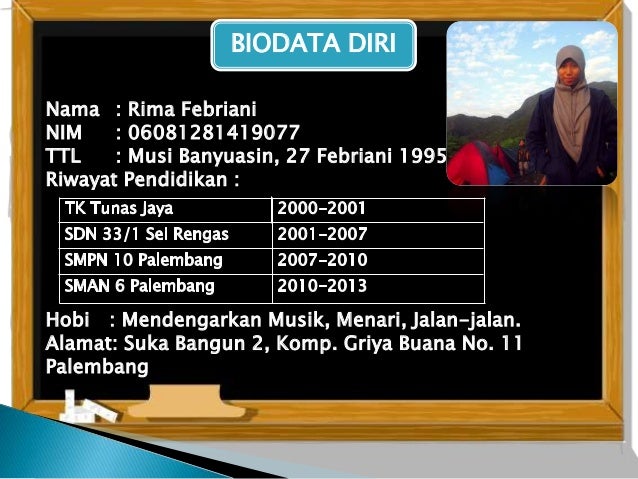 BIODATA DIRI

Nama : Rima Febriani
NIM : 06081281419077
TTL : Musi Banyuasin, 27 Febriani 1995
Riwayat Pendidikan :

| TK Tunas Jaya | 2000-2001 |
|---|---|
| SDN 33/1 Sei Rengas | 2001-2007 |
| SMPN 10 Palembang | 2007-2010 |
| SMAN 6 Palembang | 2010-2013 |

Hobi : Mendengarkan Musik, Menari, Jalan-jalan.
Alamat: Suka Bangun 2, Komp. Griya Buana No. 11 Palembang